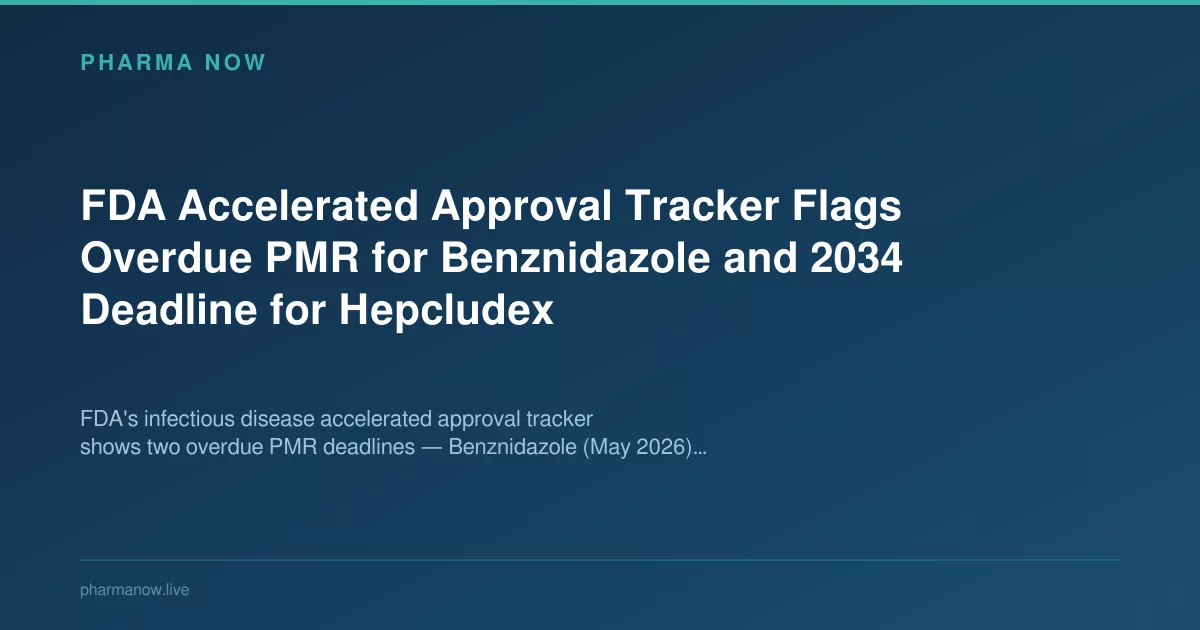 PHARMA NOW

FDA Accelerated Approval Tracker Flags Overdue PMR for Benznidazole and 2034 Deadline for Hepcludex

FDA's infectious disease accelerated approval tracker shows two overdue PMR deadlines — Benznidazole (May 2026)...

pharmanow.live